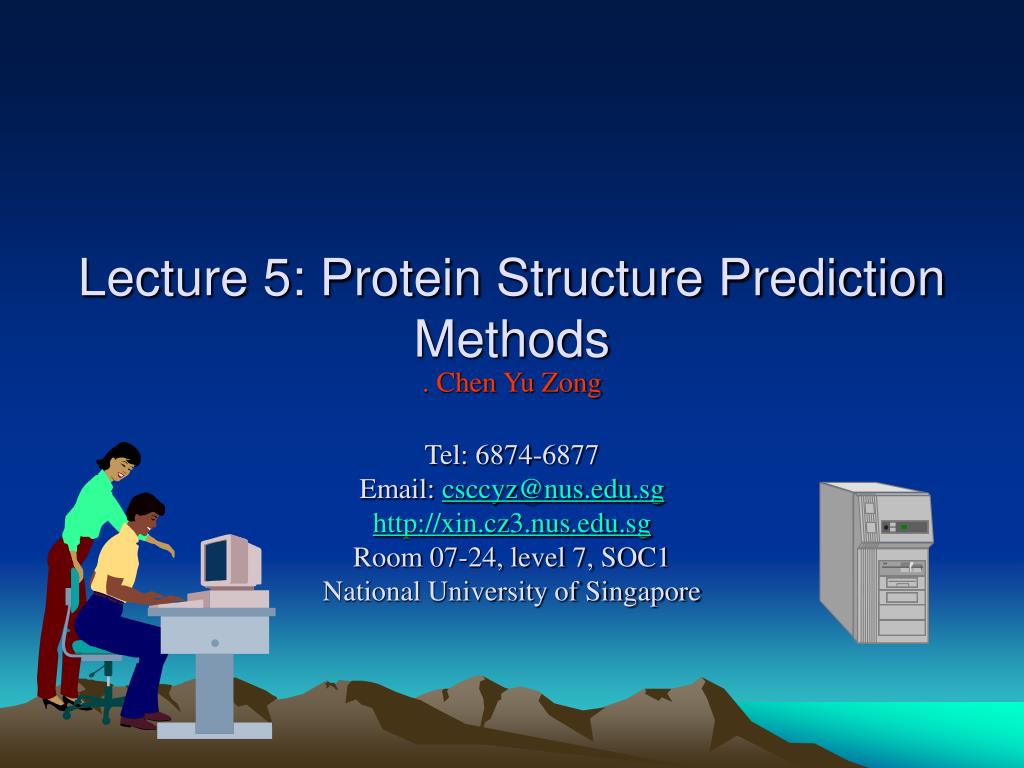 Lecture 5: Protein Structure Prediction Methods

. Chen Yu Zong

Tel: 6874-6877
Email: csccyz@nus.edu.sg
http://xin.cz3.nus.edu.sg
Room 07-24, level 7, SOC1
National University of Singapore